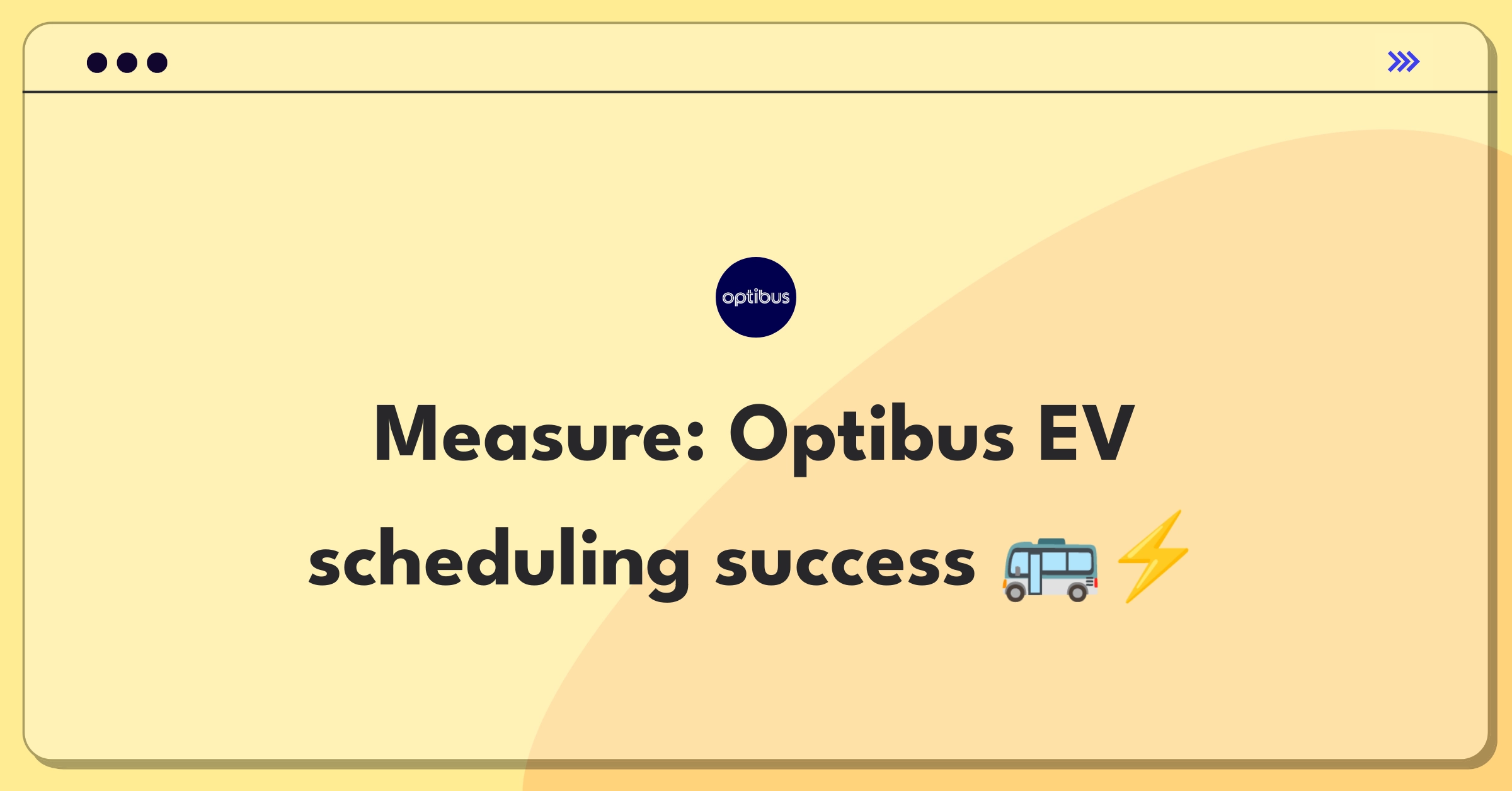 optibus

Measure: Optibus EV scheduling success 🚌⚡